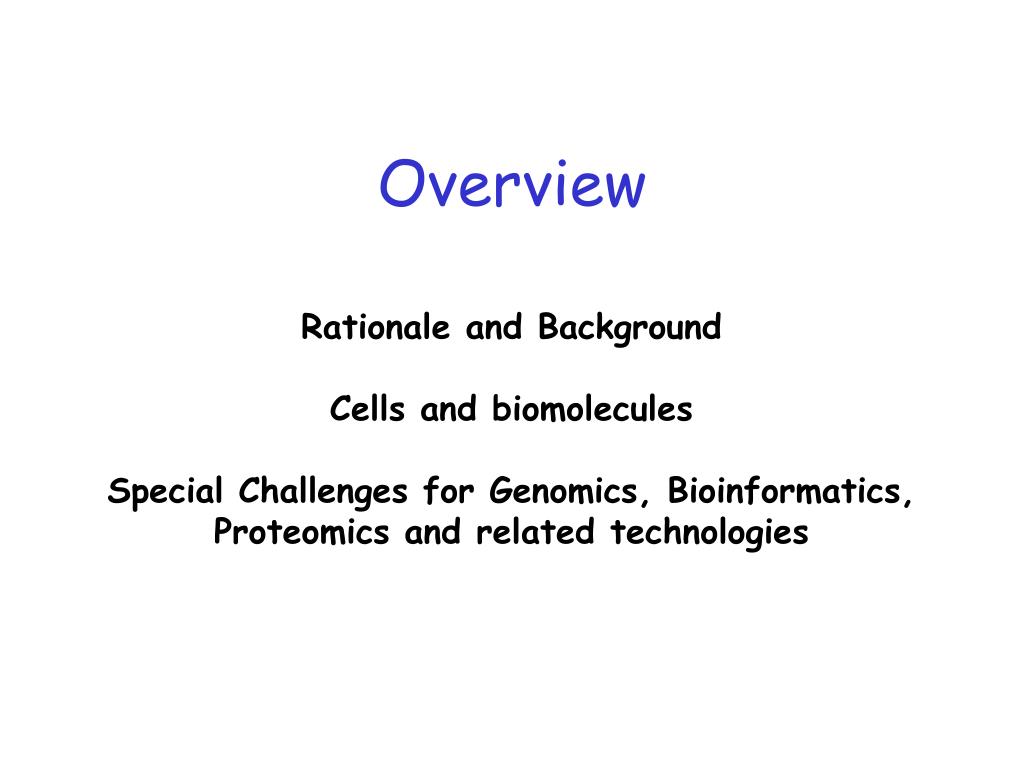 Overview

Rationale and Background

Cells and biomolecules

Special Challenges for Genomics, Bioinformatics, Proteomics and related technologies